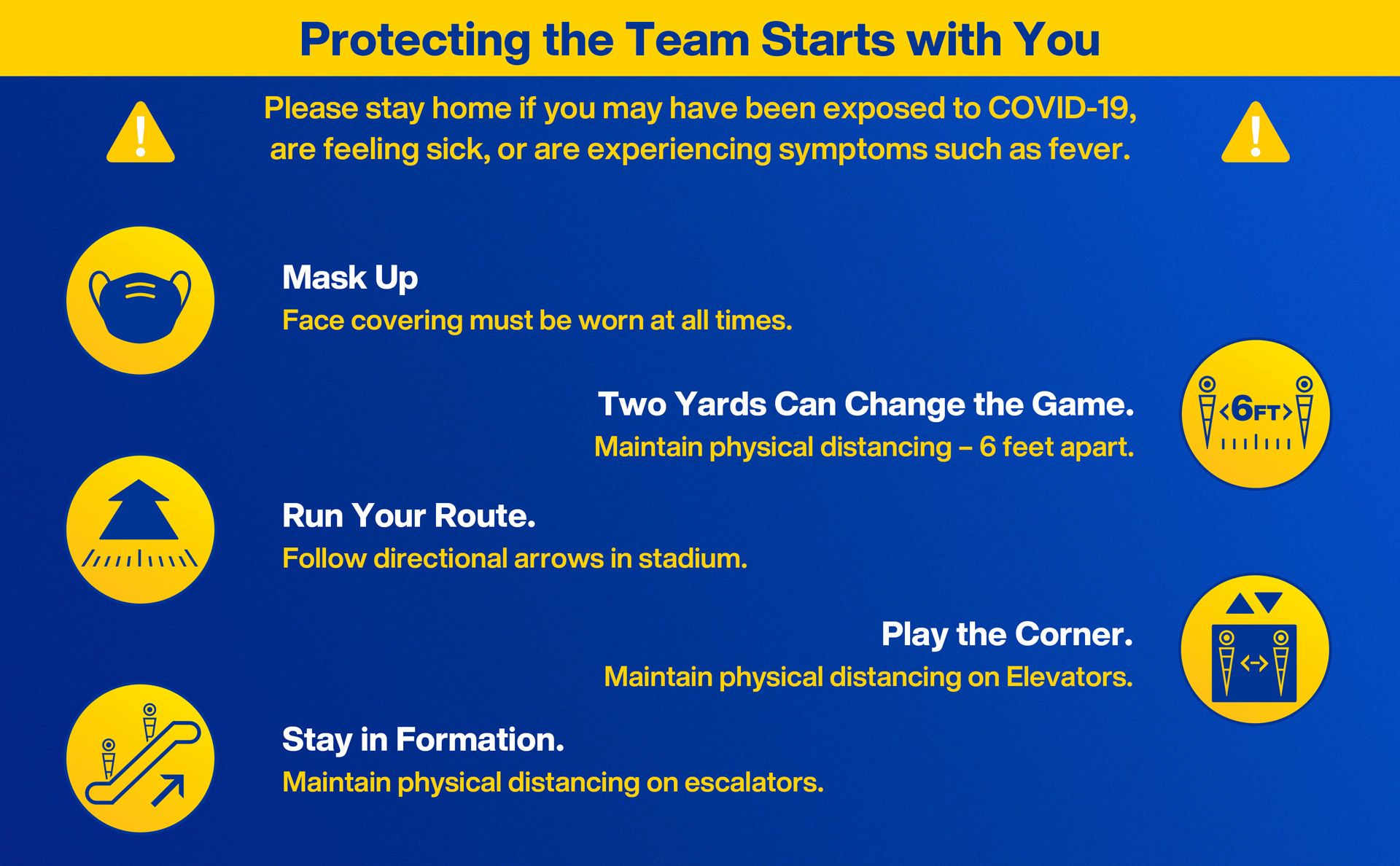 Protecting the Team Starts with You

Please stay home if you may have been exposed to COVID-19, are feeling sick, or are experiencing symptoms such as fever.

Mask Up
Face covering must be worn at all times.

Two Yards Can Change the Game.
Maintain physical distancing – 6 feet apart.

6FT

Run Your Route.
Follow directional arrows in stadium.

Play the Corner.
Maintain physical distancing on Elevators.

Stay in Formation.
Maintain physical distancing on escalators.